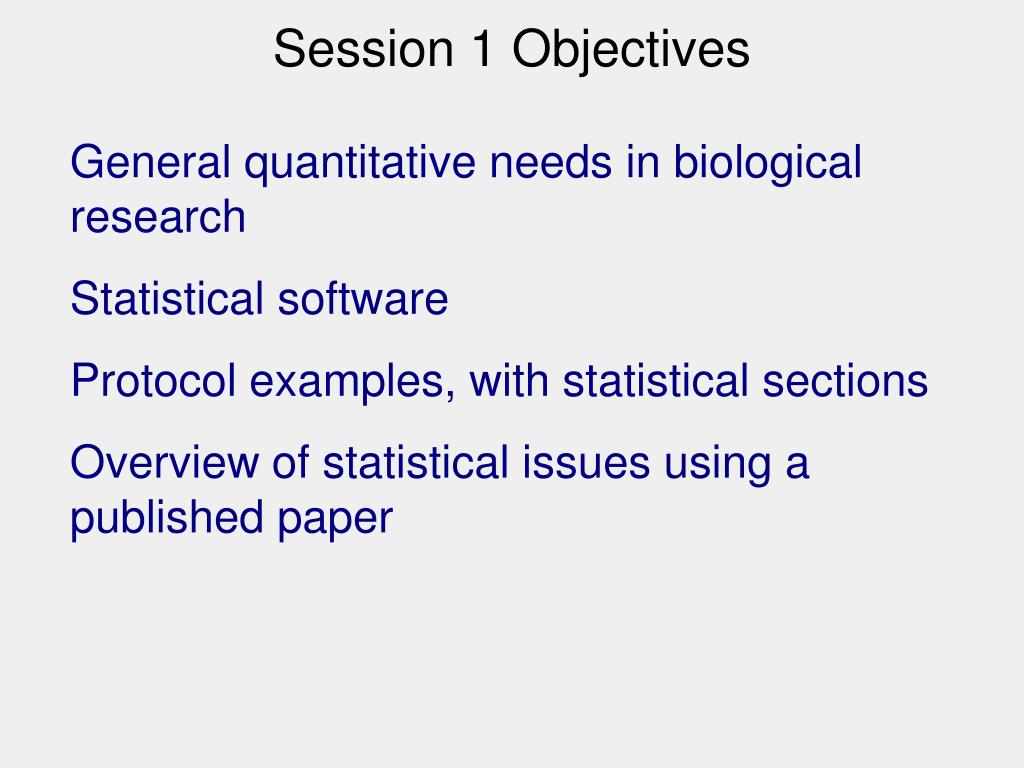 Session 1 Objectives

General quantitative needs in biological research

Statistical software

Protocol examples, with statistical sections

Overview of statistical issues using a published paper